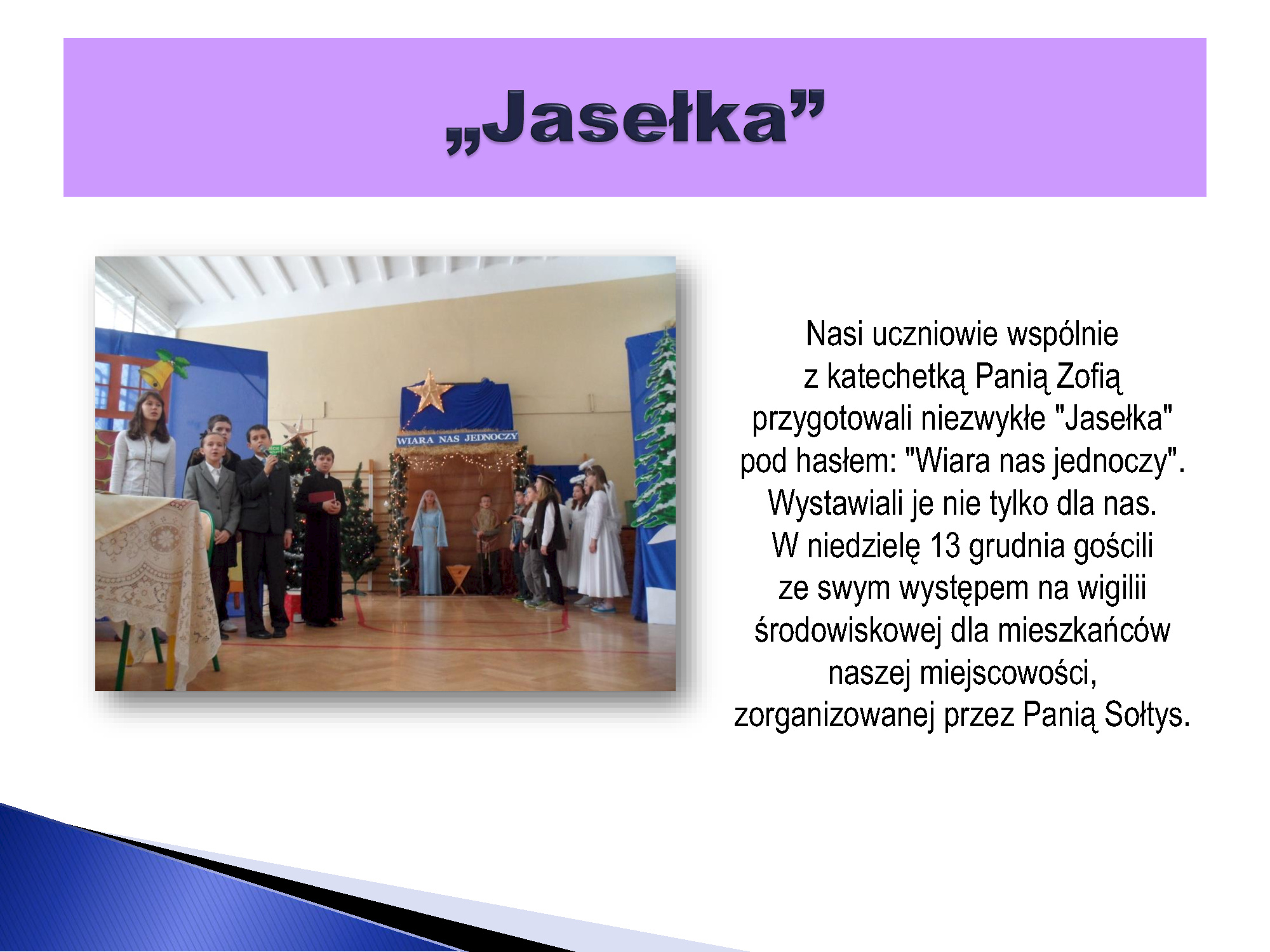 „Jasełka”

WIARA NAS JEDNOCZY

Nasi uczniowie wspólnie z katechetką Panią Zofią przygotowali niezwykłe "Jasełka" pod hasłem: "Wiara nas jednoczy". Wystawiali je nie tylko dla nas. W niedzielę 13 grudnia gościli ze swym występem na wigilii środowiskowej dla mieszkańców naszej miejscowości, zorganizowanej przez Panią Sołtys.